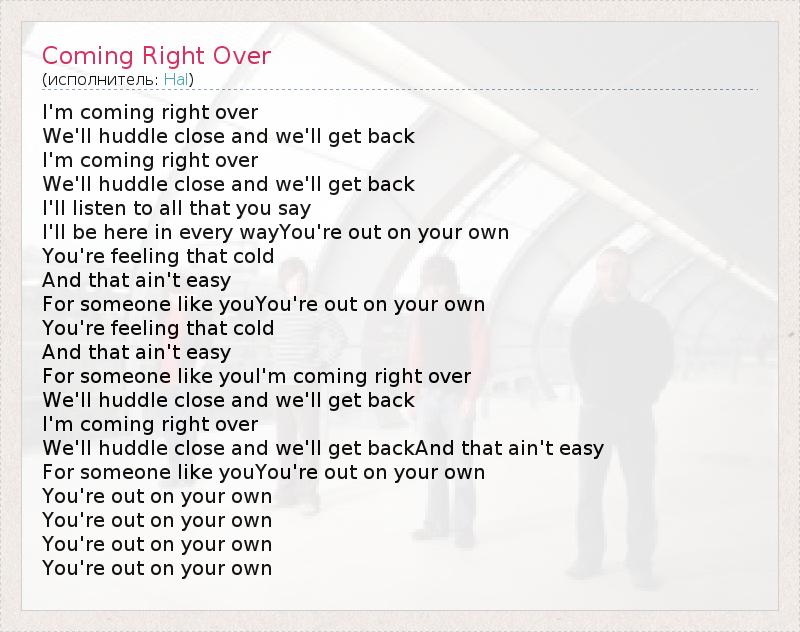 Coming Right Over
(исполнитель: Hal)

I'm coming right over
We'll huddle close and we'll get back
I'm coming right over
We'll huddle close and we'll get back
I'll listen to all that you say
I'll be here in every wayYou're out on your own
You're feeling that cold
And that ain't easy
For someone like youYou're out on your own
You're feeling that cold
And that ain't easy
For someone like youI'm coming right over
We'll huddle close and we'll get back
I'm coming right over
We'll huddle close and we'll get backAnd that ain't easy
For someone like youYou're out on your own
You're out on your own
You're out on your own
You're out on your own
You're out on your own